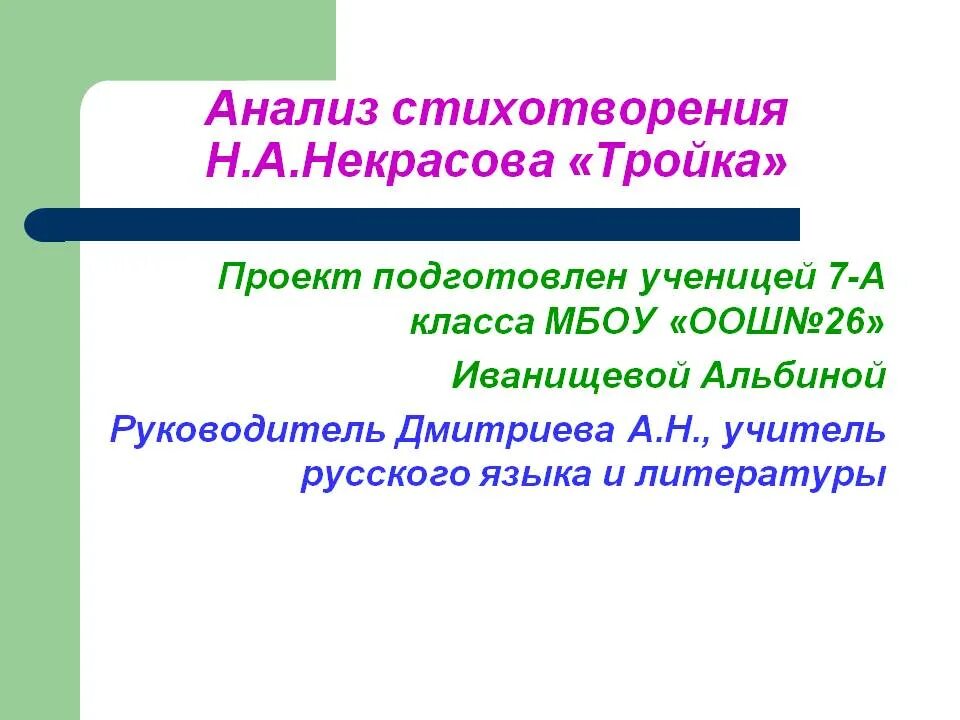 Анализ стихотворения Н.А.Некрасова «Тройка»

Проект подготовлен ученицей 7-А класса МБОУ «ООШ№26»

Иванищевой Альбиной

Руководитель Дмитриева А.Н., учитель русского языка и литературы